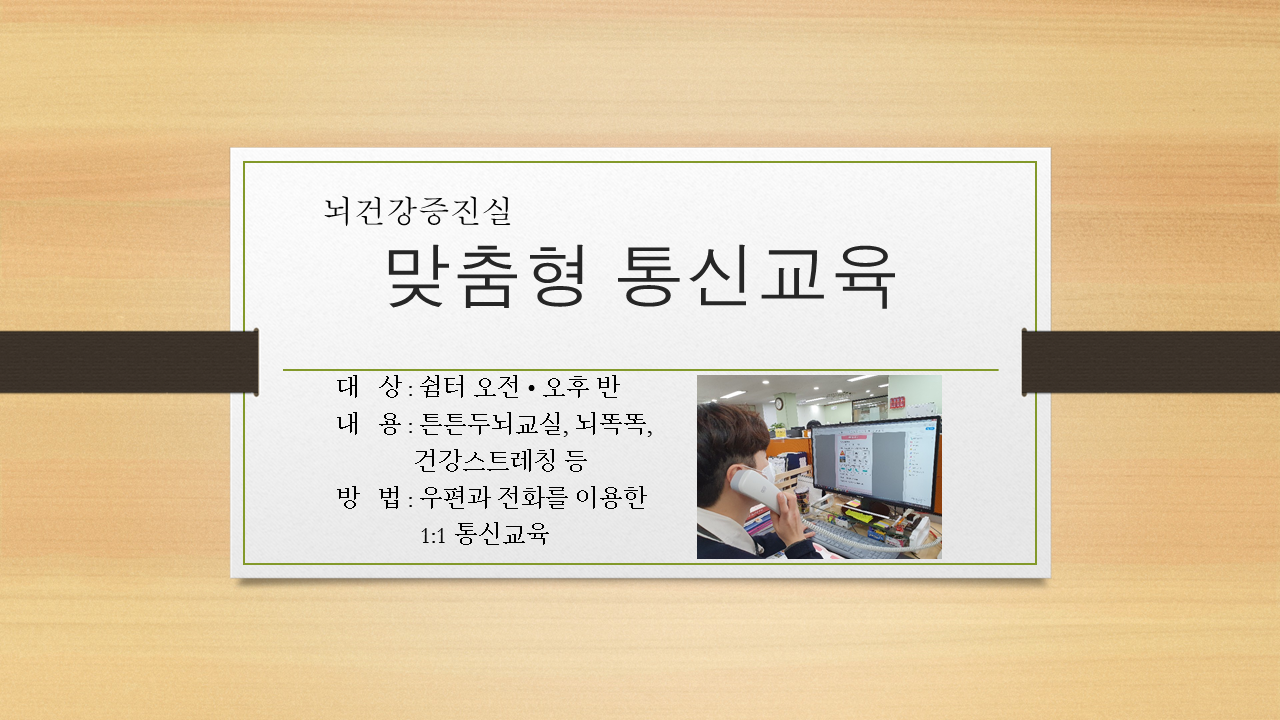 뇌건강증진실

맞춤형 통신교육

대 상 : 쉼터 오전 • 오후 반
내 용 : 튼튼두뇌교실, 뇌똑똑, 건강스트레칭 등
방 법 : 우편과 전화를 이용한 1:1 통신교육